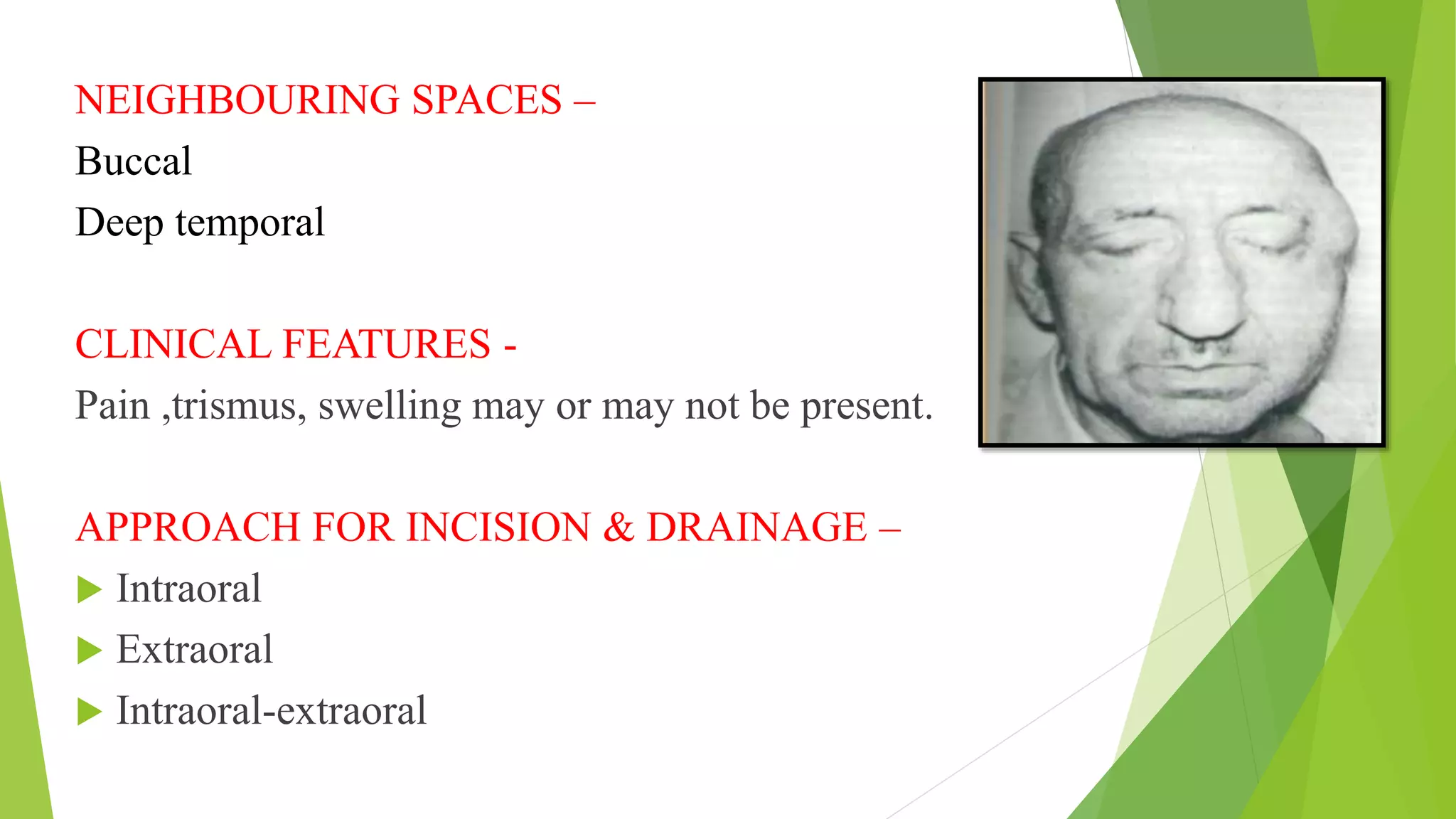 NEIGHBOURING SPACES –
Buccal
Deep temporal

CLINICAL FEATURES -
Pain ,trismus, swelling may or may not be present.

APPROACH FOR INCISION & DRAINAGE –
Intraoral
Extraoral
Intraoral-extraoral